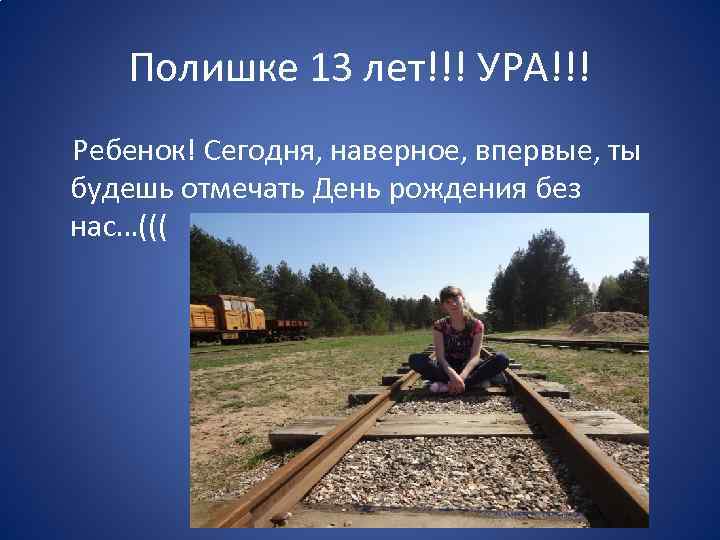 Полишке 13 лет!!! УРА!!!

Ребенок! Сегодня, наверное, впервые, ты будешь отмечать День рождения без нас...(((